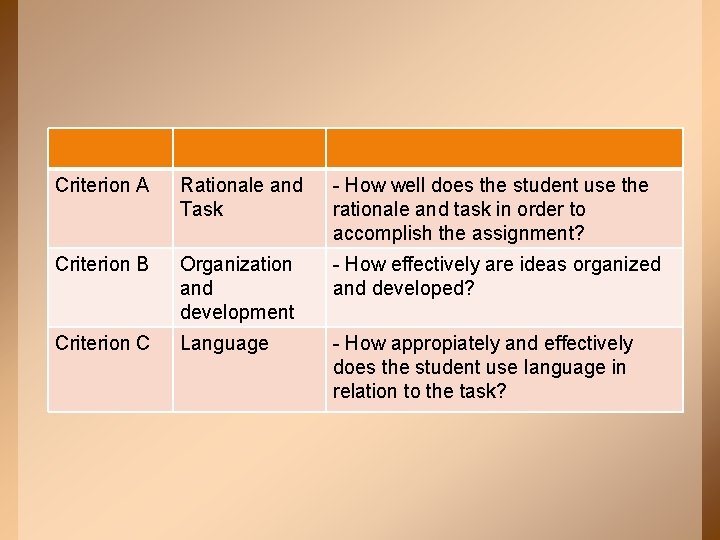 | | | |
|---|---|---|
| Criterion A | Rationale and Task | - How well does the student use the rationale and task in order to accomplish the assignment? |
| Criterion B | Organization and development | - How effectively are ideas organized and developed? |
| Criterion C | Language | - How appropiately and effectively does the student use language in relation to the task? |